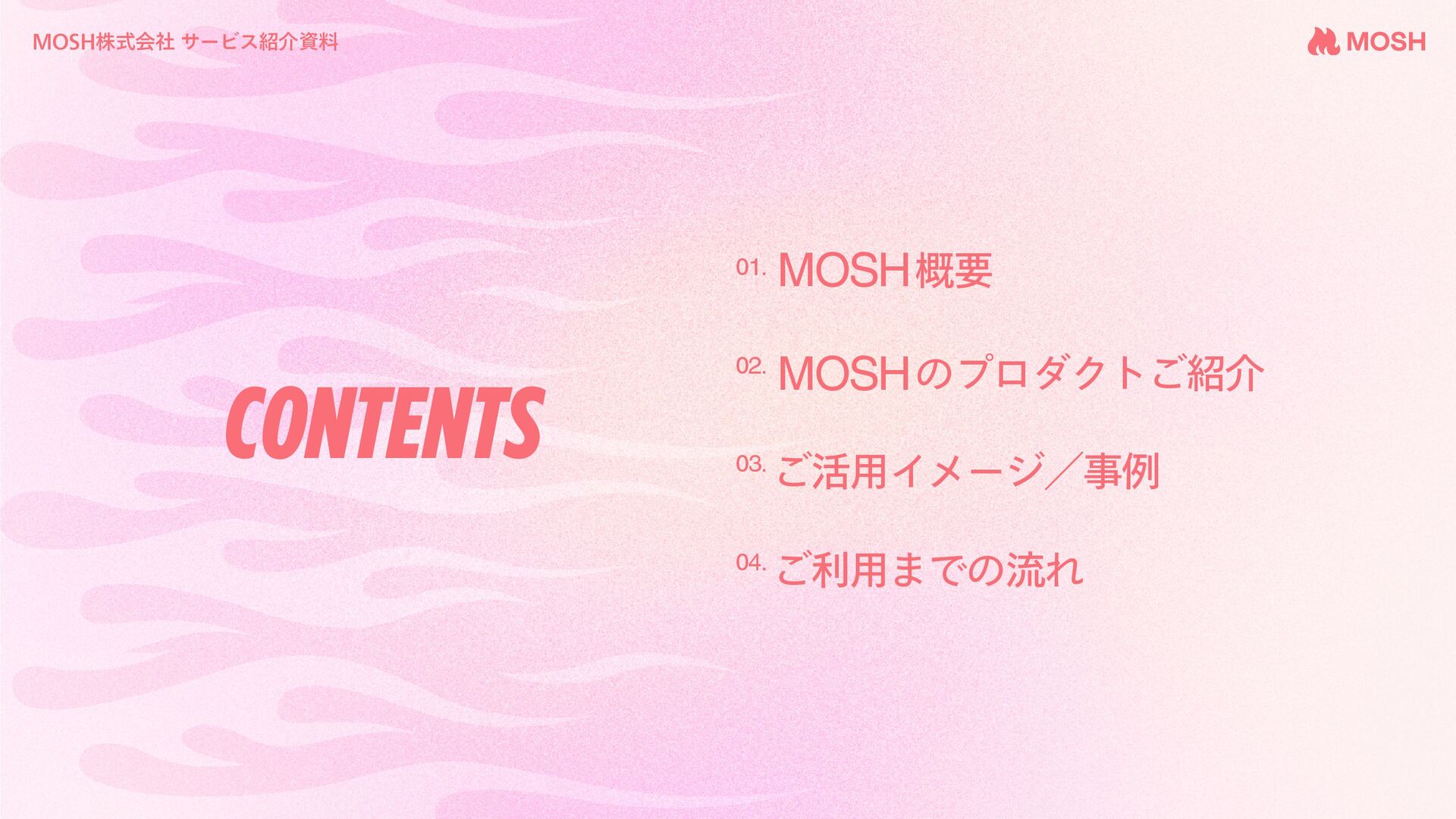 MOSH株式会社 サービス紹介資料

MOSH

CONTENTS

01. MOSH概要

02. MOSHのプロダクトご紹介

03. ご活用イメージ／事例

04. ご利用までの流れ